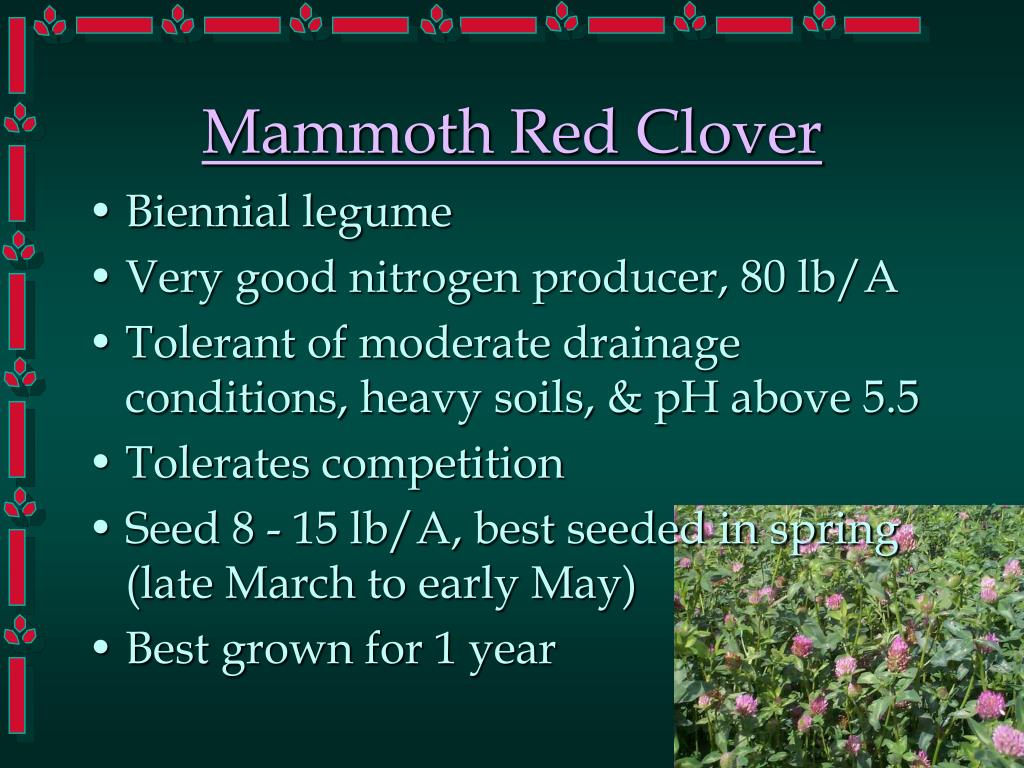 Mammoth Red Clover

• Biennial legume
• Very good nitrogen producer, 80 lb/A
• Tolerant of moderate drainage conditions, heavy soils, & pH above 5.5
• Tolerates competition
• Seed 8 - 15 lb/A, best seeded in spring (late March to early May)
• Best grown for 1 year